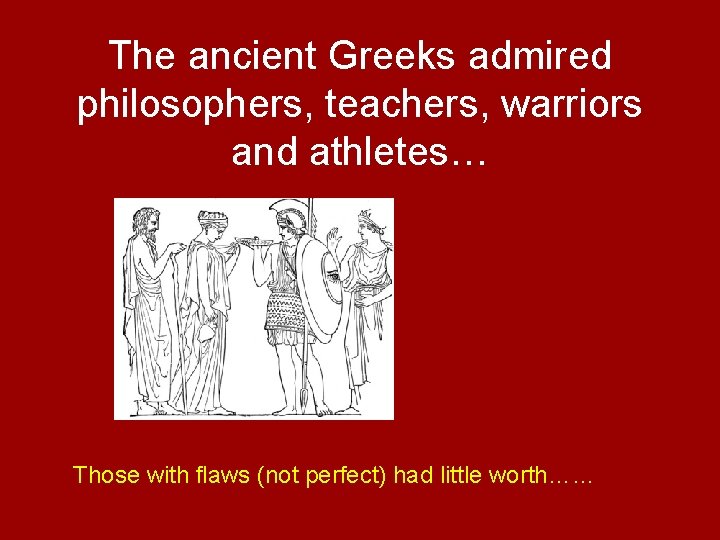 The ancient Greeks admired philosophers, teachers, warriors and athletes…

Those with flaws (not perfect) had little worth……